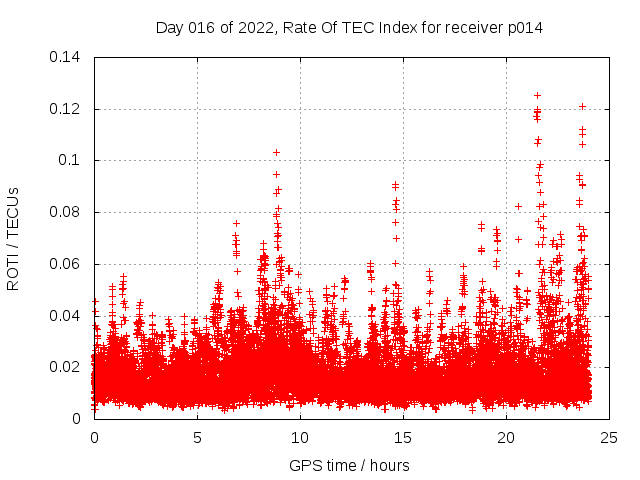 Day 016 of 2022, Rate Of TEC Index for receiver p014

ROTI / TECUs

0.14
0.12
0.1
0.08
0.06
0.04
0.02
0

0
5
10
15
20
25

GPS time / hours